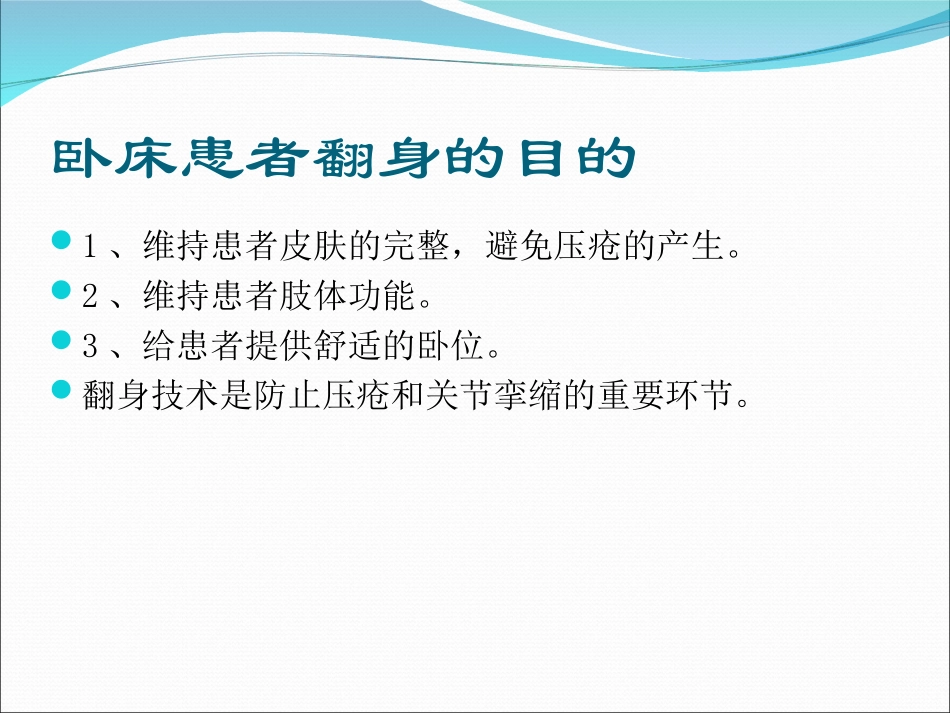 卧床患者翻身的目的

1、维持患者皮肤的完整，避免压疮的产生。

2、维持患者肢体功能。

3、给患者提供舒适的卧位。

翻身技术是防止压疮和关节挛缩的重要环节。